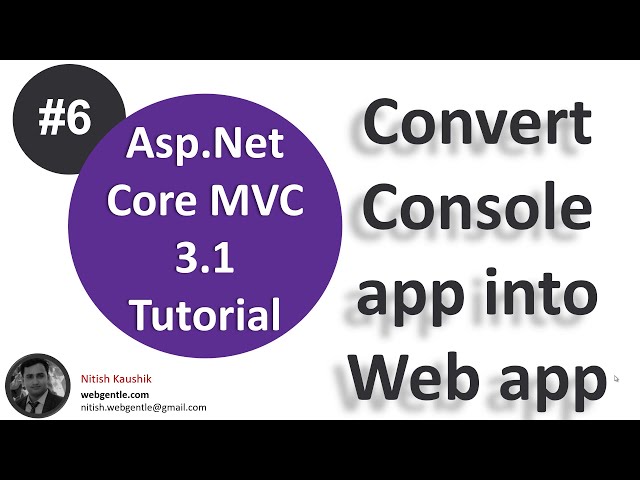 #6

Asp.Net Core MVC 3.1 Tutorial

Convert Console app into Web app

Nitish Kaushik
webgentle.com
nitish.webgentle@gmail.com